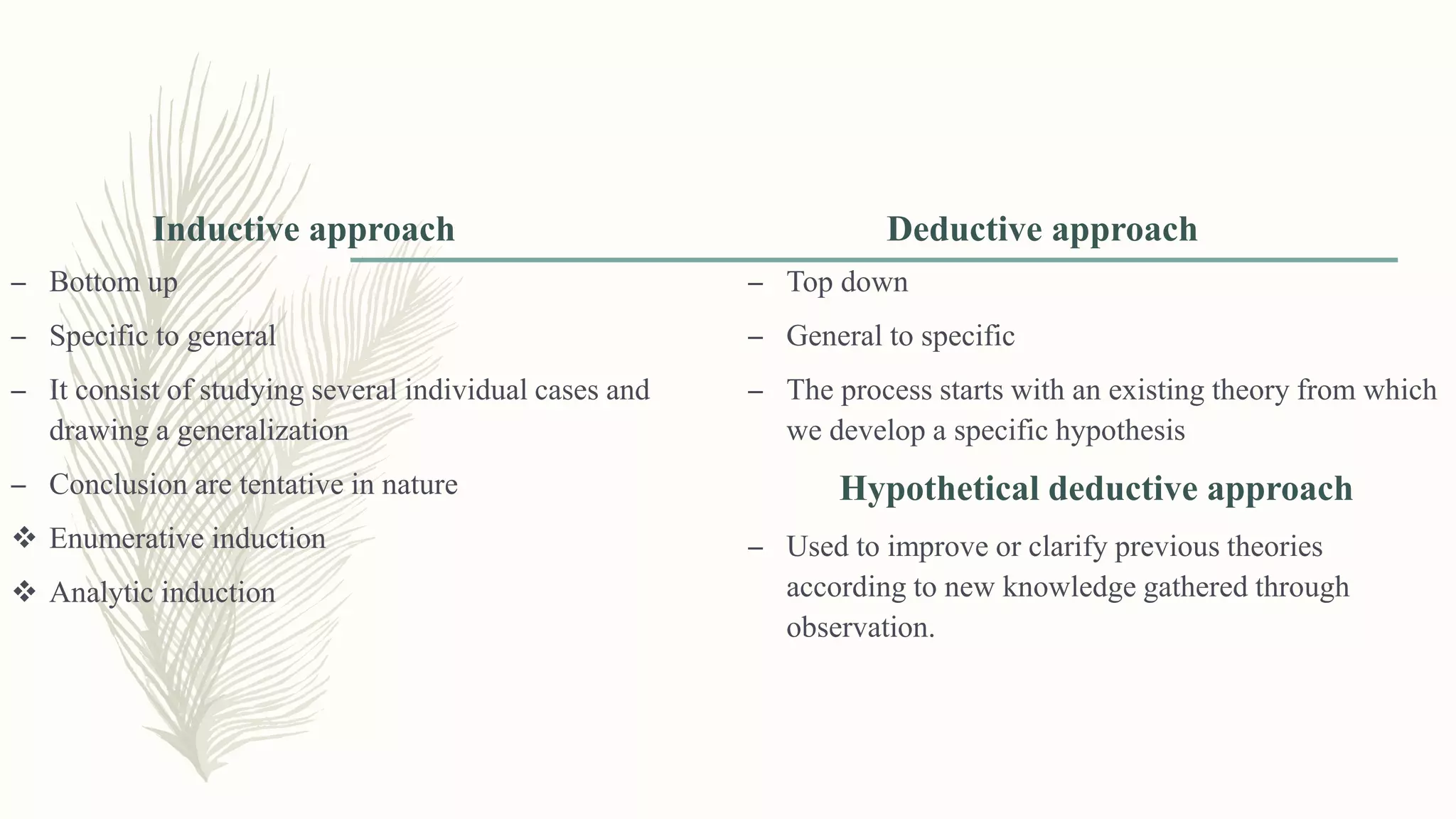 Inductive approach

– Bottom up

– Specific to general

– It consist of studying several individual cases and drawing a generalization

– Conclusion are tentative in nature

❖ Enumerative induction

❖ Analytic induction

Deductive approach

– Top down

– General to specific

– The process starts with an existing theory from which we develop a specific hypothesis

Hypothetical deductive approach

– Used to improve or clarify previous theories according to new knowledge gathered through observation.